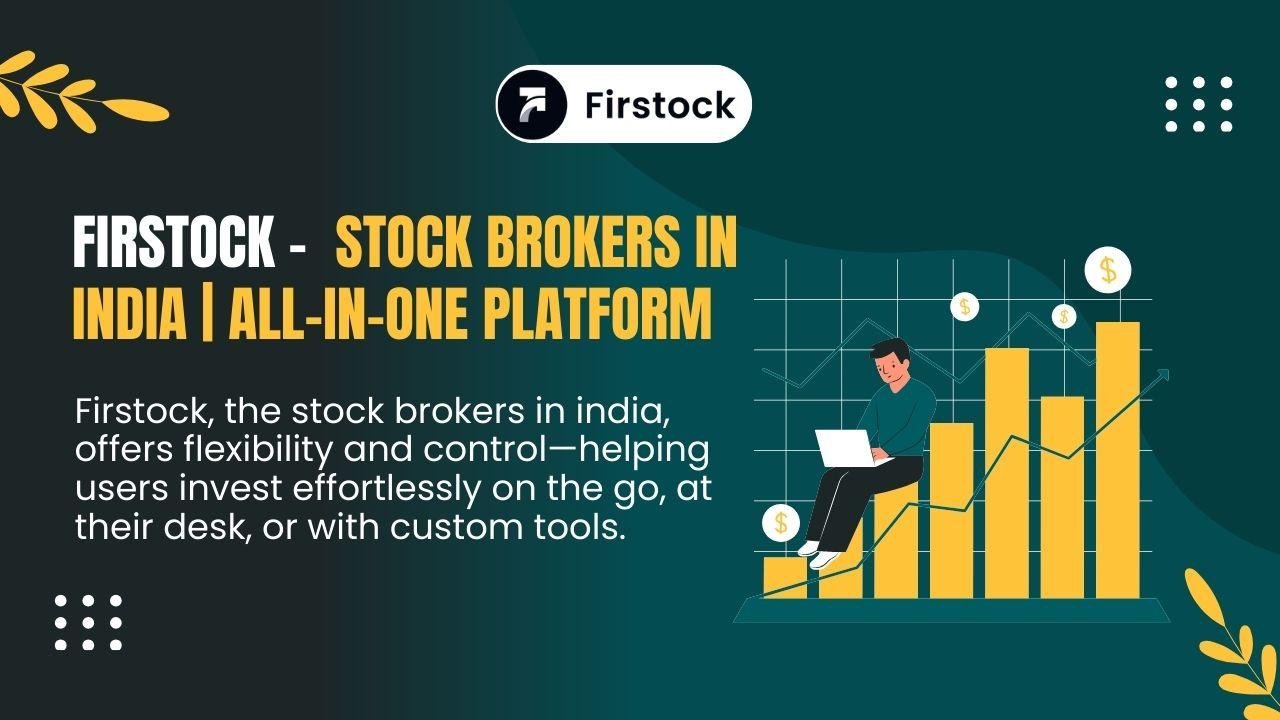 Firstock

FIRSTOCK - STOCK BROKERS IN INDIA | ALL-IN-ONE PLATFORM

Firstock, the stock brokers in india, offers flexibility and control—helping users invest effortlessly on the go, at their desk, or with custom tools.

$
$
$
$